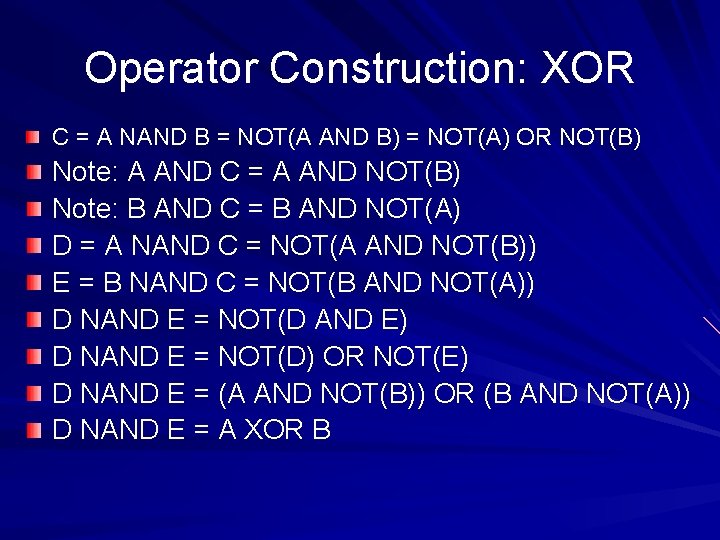 Operator Construction: XOR

C = A NAND B = NOT(A AND B) = NOT(A) OR NOT(B)

Note: A AND C = A AND NOT(B)

Note: B AND C = B AND NOT(A)

D = A NAND C = NOT(A AND NOT(B))

E = B NAND C = NOT(B AND NOT(A))

D NAND E = NOT(D AND E)

D NAND E = NOT(D) OR NOT(E)

D NAND E = (A AND NOT(B)) OR (B AND NOT(A))

D NAND E = A XOR B